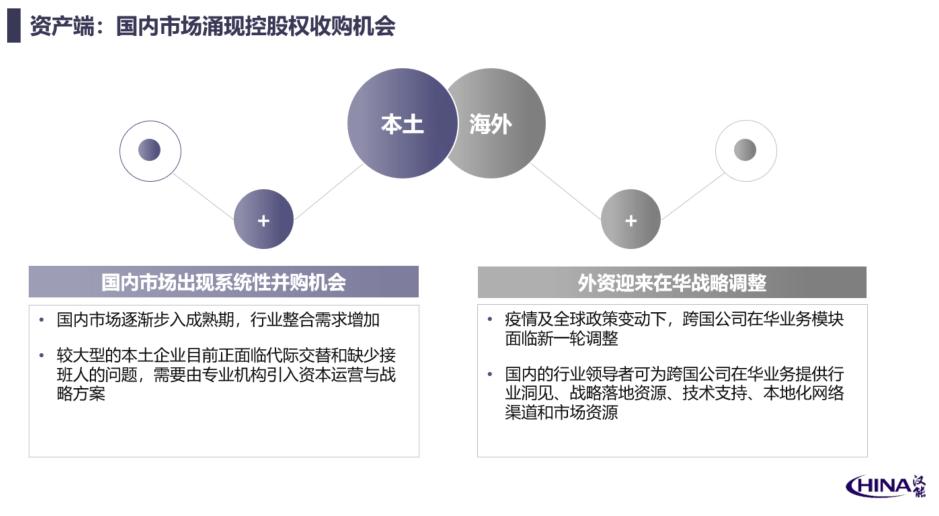 资产端：国内市场涌现控股权收购机会

本土

海外

+

+

国内市场出现系统性并购机会

• 国内市场逐渐步入成熟期，行业整合需求增加

• 较大型的本土企业目前正面临代际交替和缺少接班人的问题，需要由专业机构引入资本运营与战略方案

外资迎来在华战略调整

• 疫情及全球政策变动下，跨国公司在华业务模块面临新一轮调整

• 国内的行业领导者可为跨国公司在华业务提供行业洞见、战略落地资源、技术支持、本地化网络渠道和市场资源

CHINA 汉能